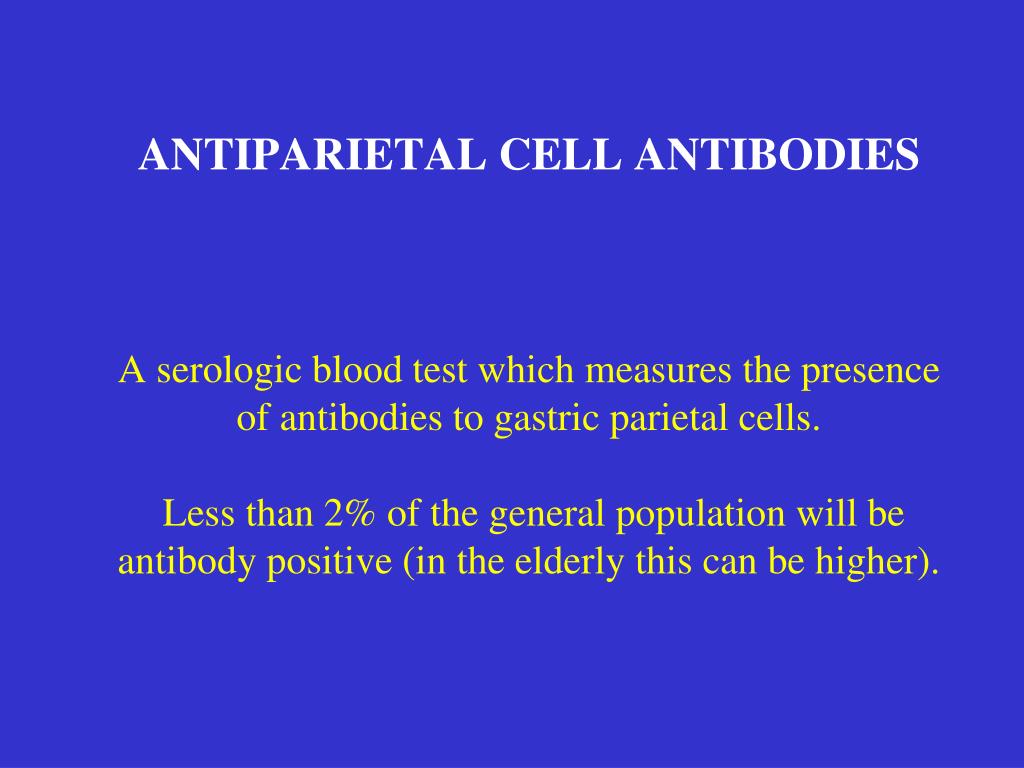 ANTIPARIETAL CELL ANTIBODIES

A serologic blood test which measures the presence of antibodies to gastric parietal cells.

Less than 2% of the general population will be antibody positive (in the elderly this can be higher).